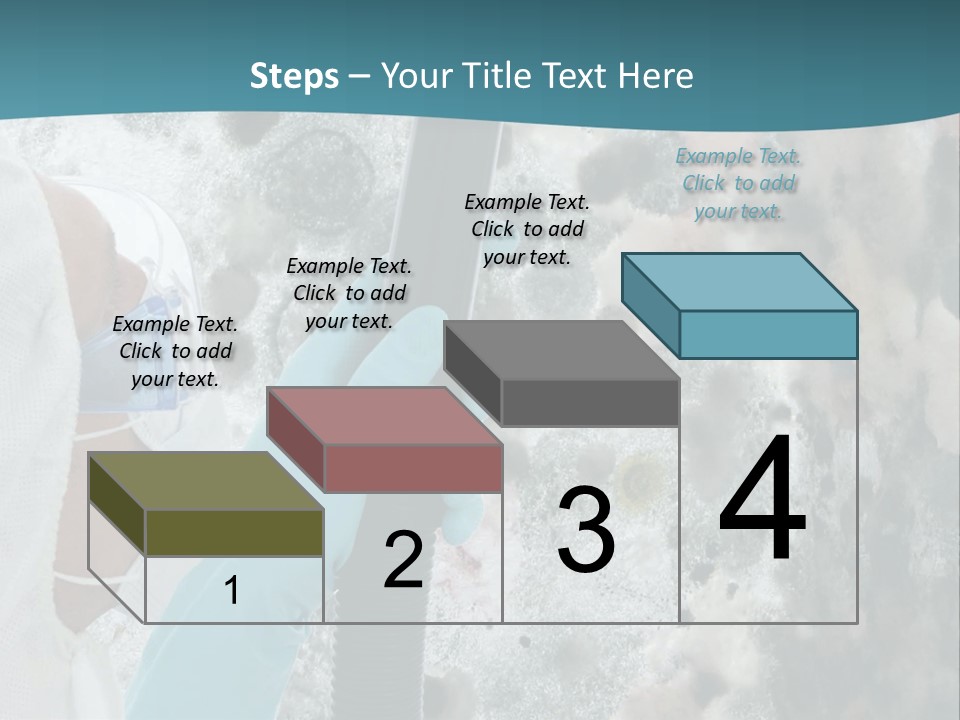 Steps – Your Title Text Here

Example Text. Click to add your text.

Example Text. Click to add your text.

Example Text. Click to add your text.

Example Text. Click to add your text.

1

2

3

4